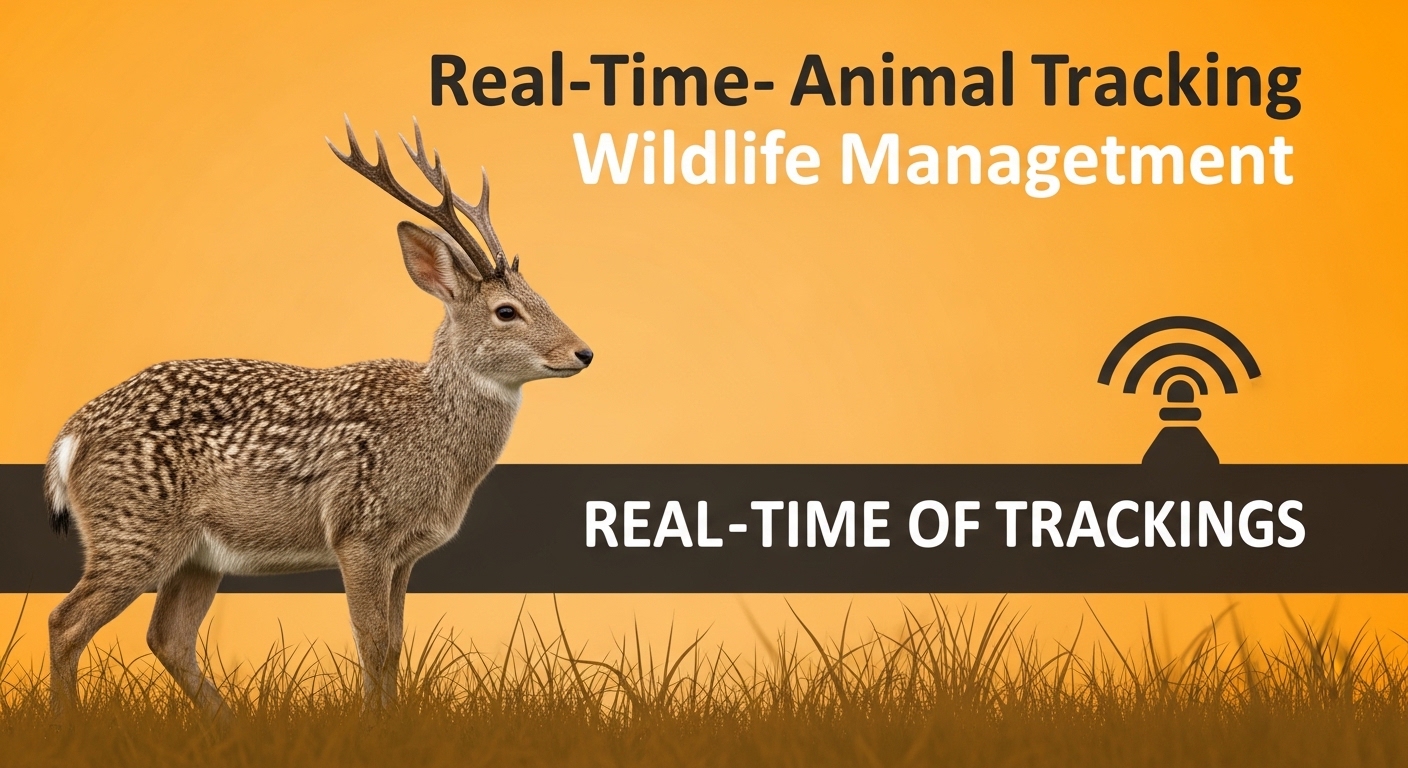 Real-Time- Animal Tracking
Wildlife Management

REAL-TIME OF TRACKINGS